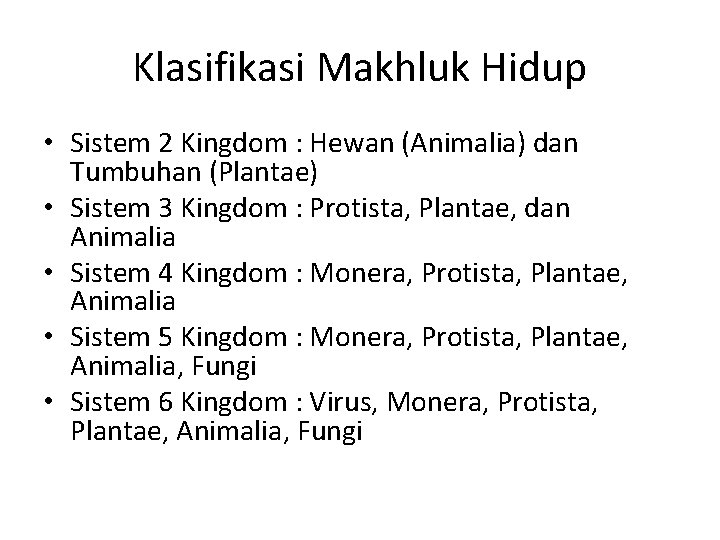 Klasifikasi Makhluk Hidup

• Sistem 2 Kingdom : Hewan (Animalia) dan Tumbuhan (Plantae)
• Sistem 3 Kingdom : Protista, Plantae, dan Animalia
• Sistem 4 Kingdom : Monera, Protista, Plantae, Animalia
• Sistem 5 Kingdom : Monera, Protista, Plantae, Animalia, Fungi
• Sistem 6 Kingdom : Virus, Monera, Protista, Plantae, Animalia, Fungi